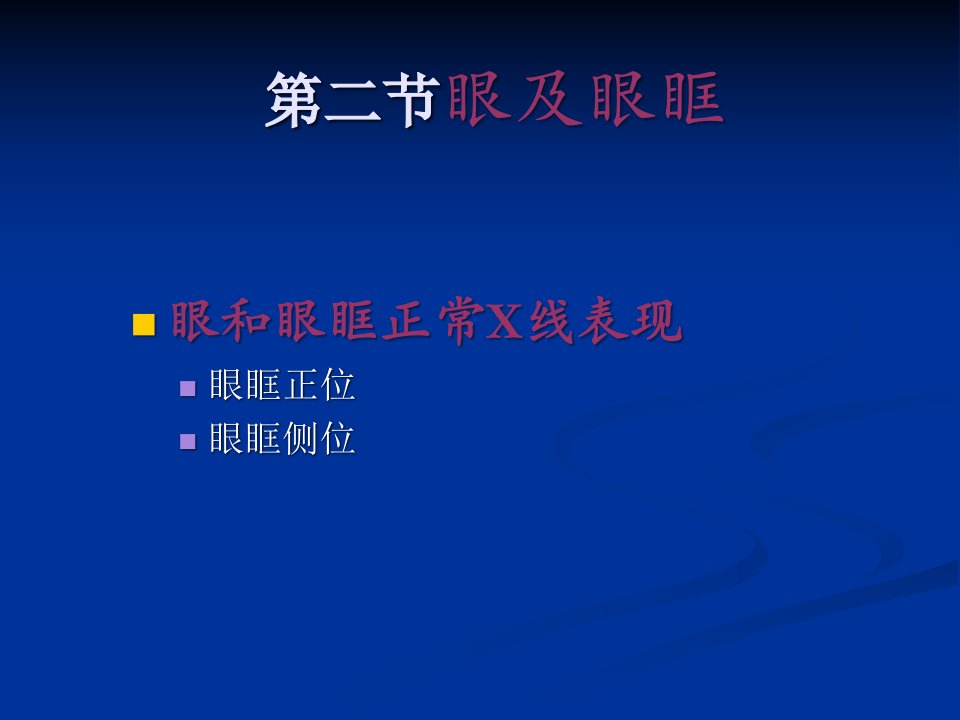 第二节眼及眼眶

眼和眼眶正常X线表现

眼眶正位

眼眶侧位